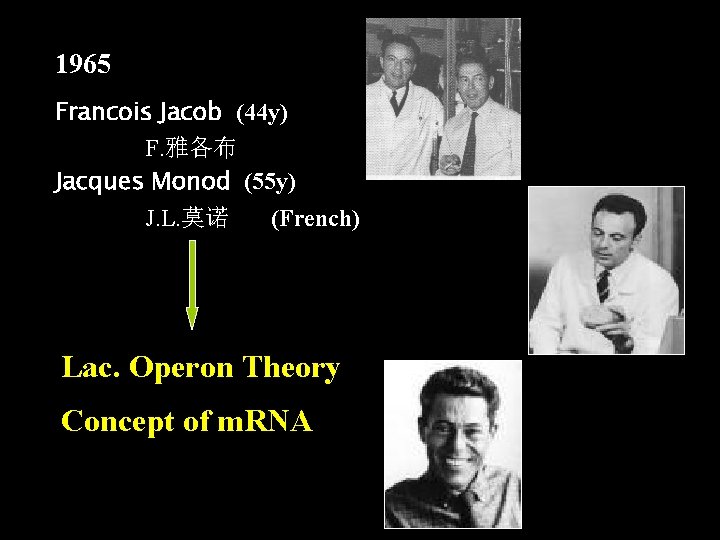 1965

Francois Jacob (44y)

F.雅各布

Jacques Monod (55y)

J.L.莫诺 (French)

Lac. Operon Theory

Concept of mRNA